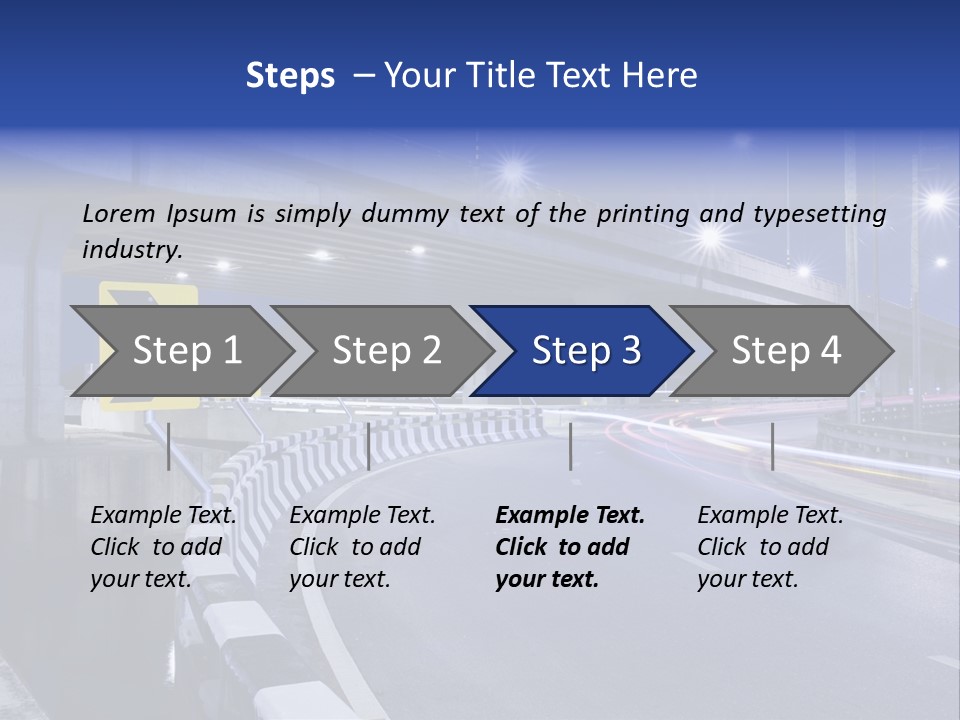 Steps – Your Title Text Here

Lorem Ipsum is simply dummy text of the printing and typesetting industry.

Step 1

Step 2

Step 3

Step 4

Example Text. Click to add your text.

Example Text. Click to add your text.

Example Text. Click to add your text.

Example Text. Click to add your text.